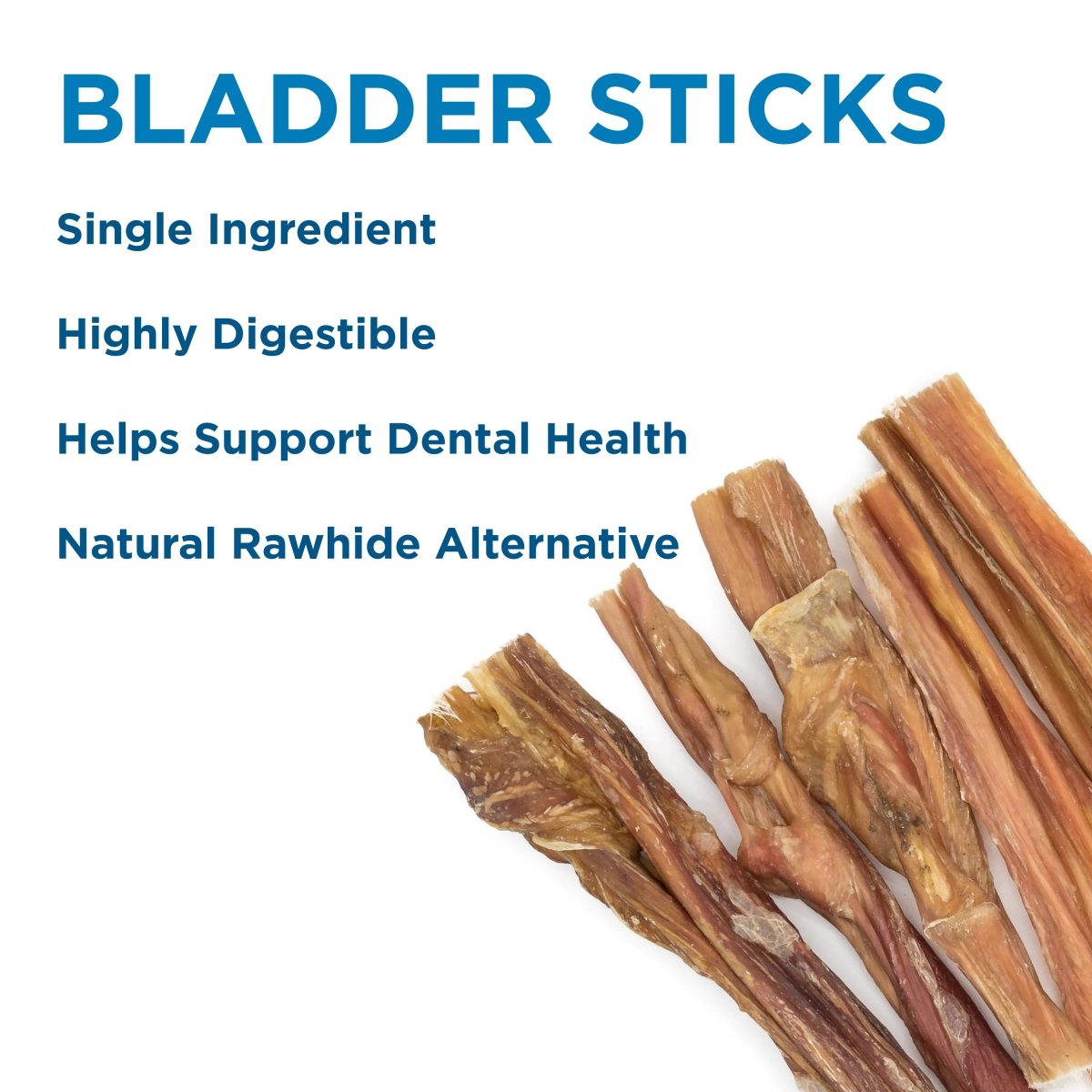 BLADDER STICKS

Single Ingredient

Highly Digestible

Helps Support Dental Health

Natural Rawhide Alternative